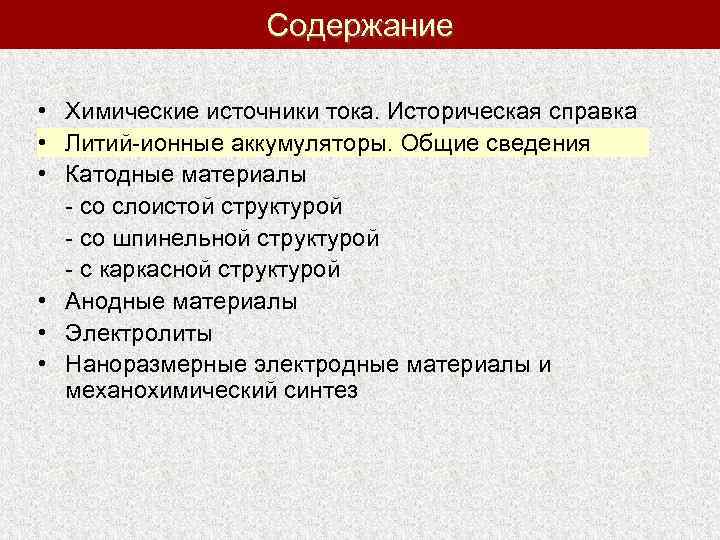 Содержание

• Химические источники тока. Историческая справка
• Литий-ионные аккумуляторы. Общие сведения
• Катодные материалы
- со слоистой структурой
- со шпинельной структурой
- с каркасной структурой
• Анодные материалы
• Электролиты
• Наноразмерные электродные материалы и механохимический синтез